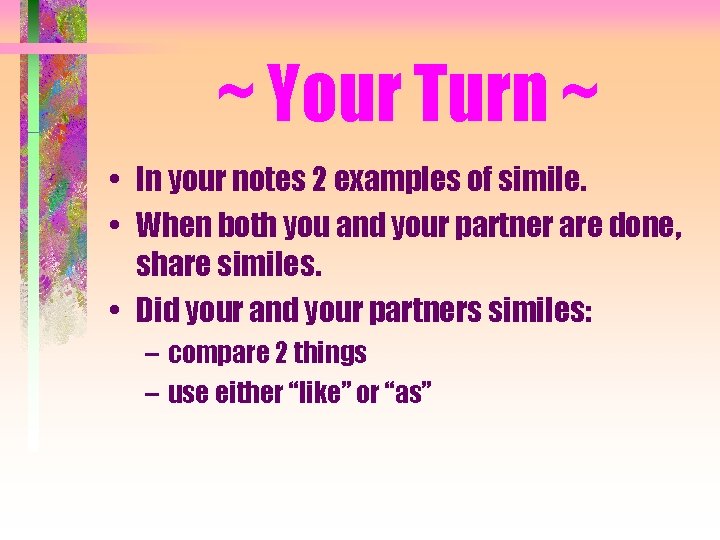 ~ Your Turn ~

• In your notes 2 examples of simile.
• When both you and your partner are done, share similes.
• Did your and your partners similes:
– compare 2 things
– use either “like” or “as”